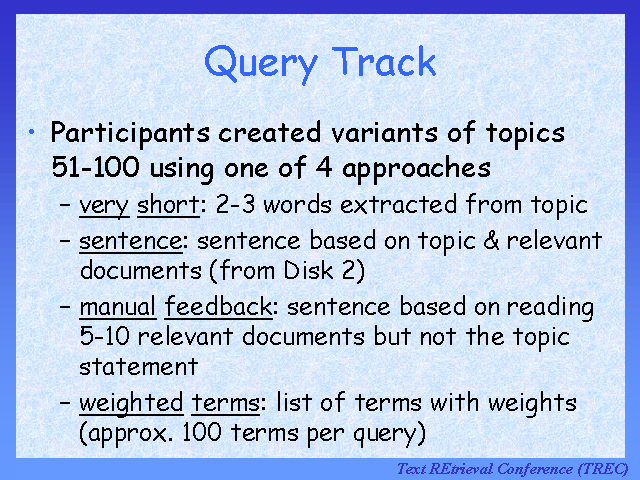 Query Track

• Participants created variants of topics 51-100 using one of 4 approaches

– very short: 2-3 words extracted from topic

– sentence: sentence based on topic & relevant documents (from Disk 2)

– manual feedback: sentence based on reading 5-10 relevant documents but not the topic statement

– weighted terms: list of terms with weights (approx. 100 terms per query)

Text REtrieval Conference (TREC)